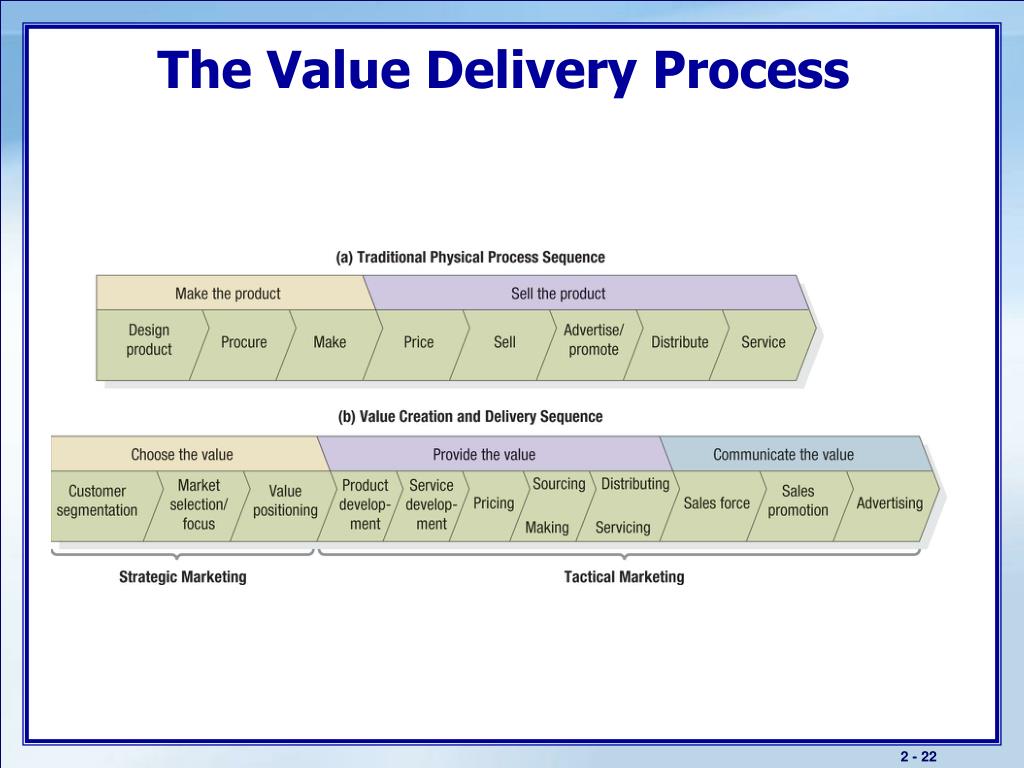 The Value Delivery Process

(a) Traditional Physical Process Sequence

Make the product

Sell the product

Design product

Procure

Make

Price

Sell

Advertise/ promote

Distribute

Service

(b) Value Creation and Delivery Sequence

Choose the value

Provide the value

Communicate the value

Customer segmentation

Market selection/ focus

Value positioning

Product development

Service development

Pricing

Sourcing

Making

Distributing

Servicing

Sales force

Sales promotion

Advertising

Strategic Marketing

Tactical Marketing

2 - 22